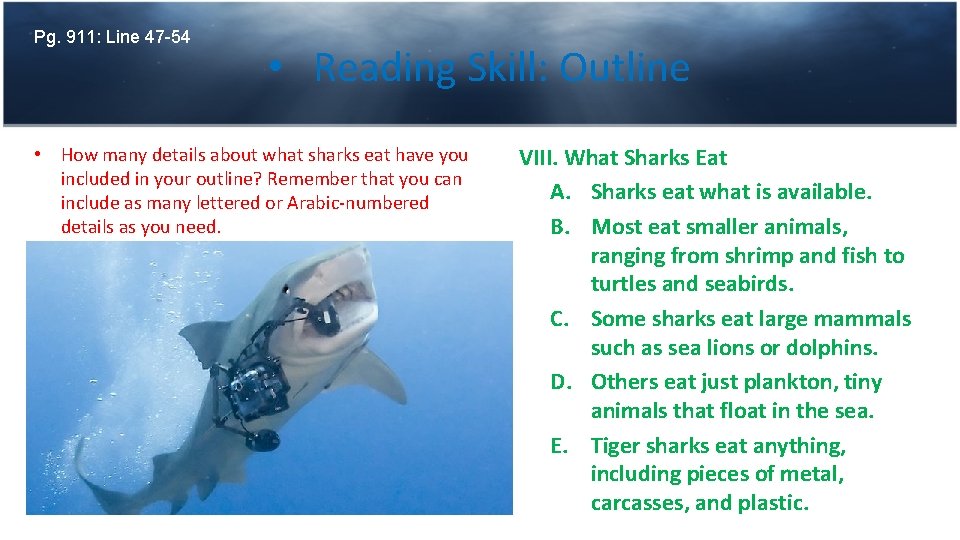 Pg. 911: Line 47-54

• Reading Skill: Outline

• How many details about what sharks eat have you included in your outline? Remember that you can include as many lettered or Arabic-numbered details as you need.

VIII. What Sharks Eat

A. Sharks eat what is available.

B. Most eat smaller animals, ranging from shrimp and fish to turtles and seabirds.

C. Some sharks eat large mammals such as sea lions or dolphins.

D. Others eat just plankton, tiny animals that float in the sea.

E. Tiger sharks eat anything, including pieces of metal, carcasses, and plastic.